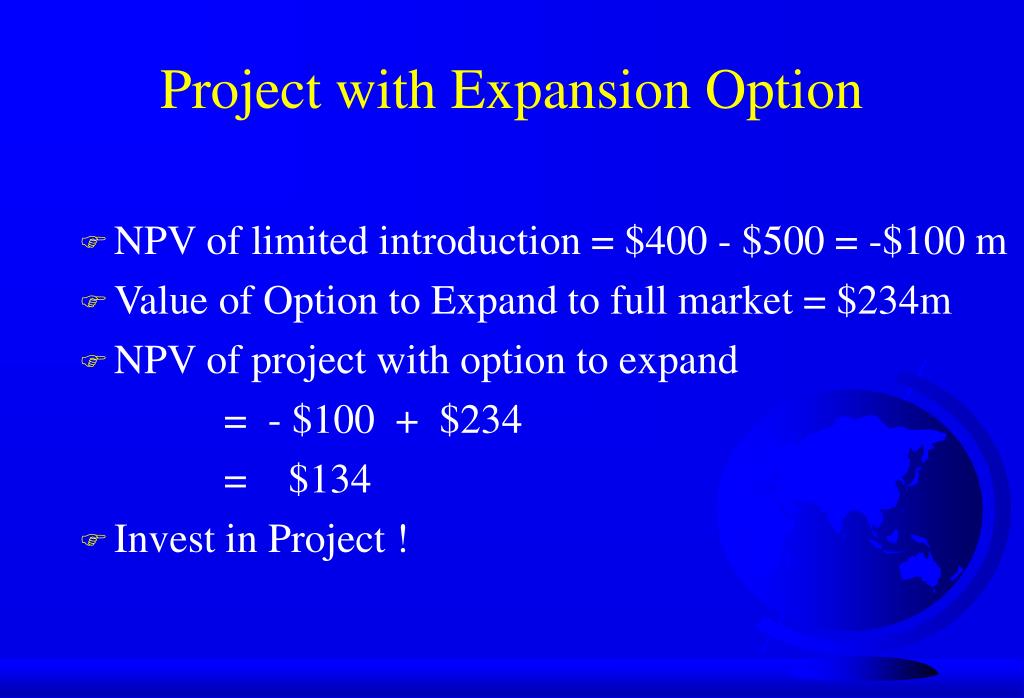 Project with Expansion Option

NPV of limited introduction = \$400 - \$500 = -\$100 m

Value of Option to Expand to full market = \$234m

NPV of project with option to expand

= - \$100 + \$234

= \$134

Invest in Project !